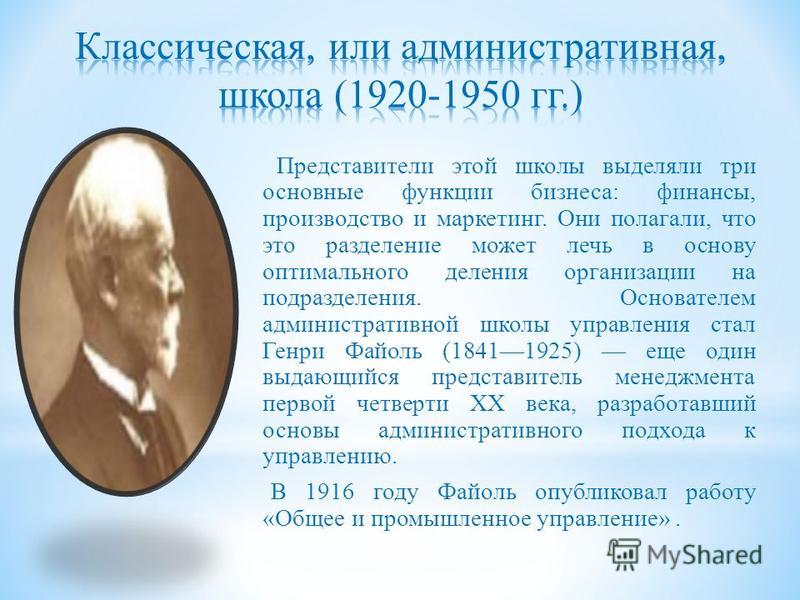 Классическая, или административная, школа (1920-1950 гг.)

Представители этой школы выделяли три основные функции бизнеса: финансы, производство и маркетинг. Они полагали, что это разделение может лечь в основу оптимального деления организации на подразделения. Основателем административной школы управления стал Генри Файоль (1841—1925) — еще один выдающийся представитель менеджмента первой четверти XX века, разработавший основы административного подхода к управлению.

В 1916 году Файоль опубликовал работу «Общее и промышленное управление» .

MyShared